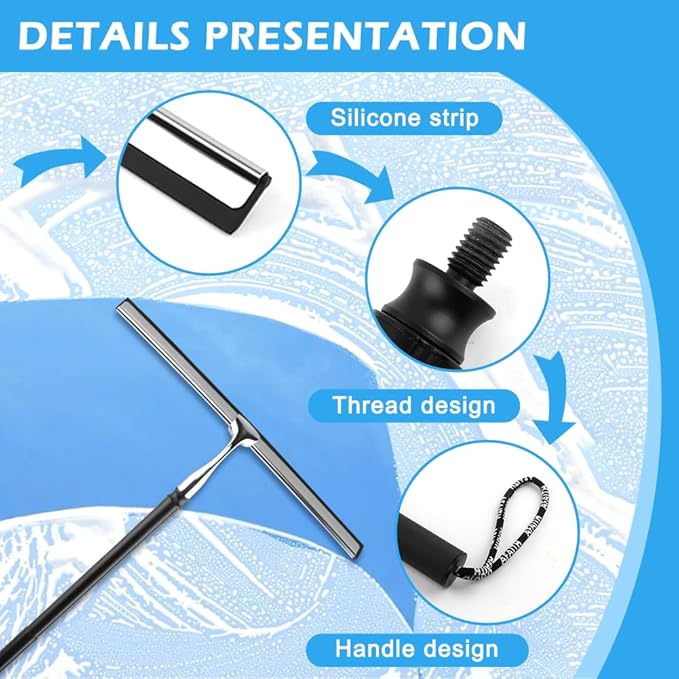 DETAILS PRESENTATION

Silicone strip

Thread design

Handle design